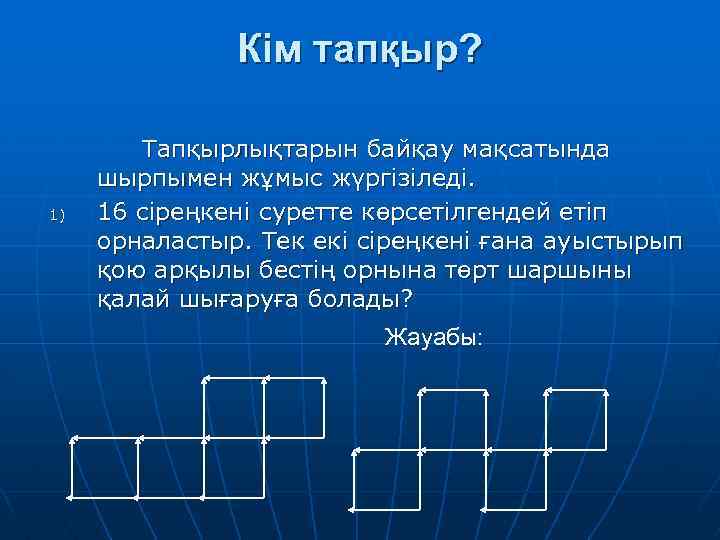 Кім тапқыр?

Тапқырлықтарын байқау мақсатында шырпымен жұмыс жүргізіледі.

1) 16 сіреңкені суретте көрсетілгендей етіп орналастыр. Тек екі сіреңкені ғана ауыстырып қою арқылы бестің орнына төрт шаршыны қалай шығаруға болады?

Жауабы: